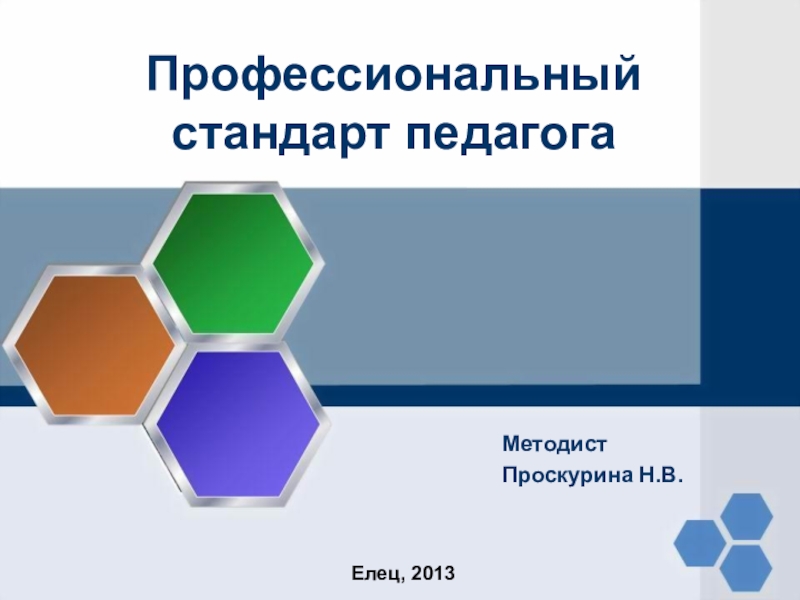 Профессиональный стандарт педагога

Методист
Проскурина Н.В.

Елец, 2013